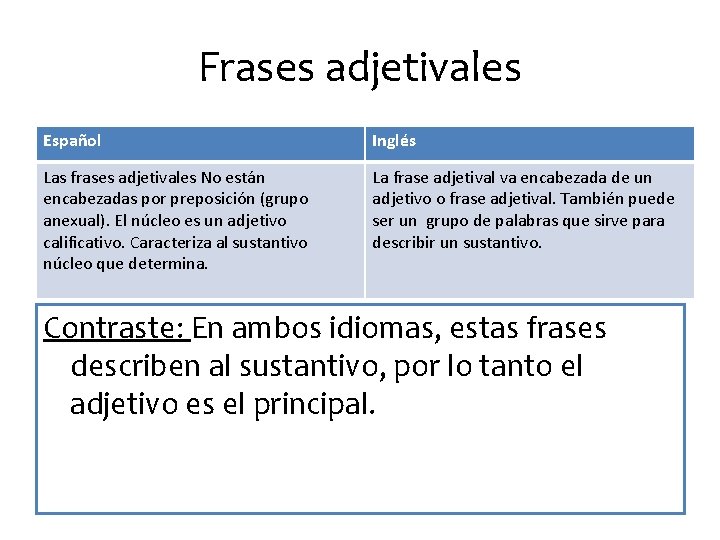 Frases adjetivales

| Español | Inglés |
|---|---|
| Las frases adjetivales No están encabezadas por preposición (grupo anexual). El núcleo es un adjetivo calificativo. Caracteriza al sustantivo núcleo que determina. | La frase adjetival va encabezada de un adjetivo o frase adjetival. También puede ser un grupo de palabras que sirve para describir un sustantivo. |

Contraste: En ambos idiomas, estas frases describen al sustantivo, por lo tanto el adjetivo es el principal.